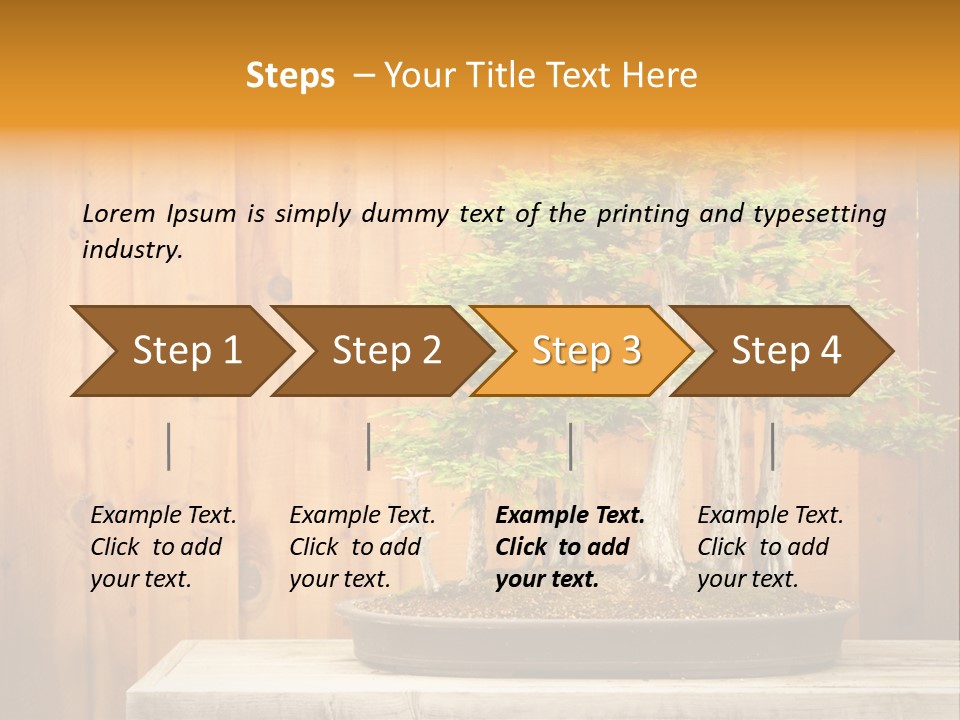 Steps – Your Title Text Here

Lorem Ipsum is simply dummy text of the printing and typesetting industry.

Step 1

Step 2

Step 3

Step 4

Example Text. Click to add your text.

Example Text. Click to add your text.

Example Text. Click to add your text.

Example Text. Click to add your text.